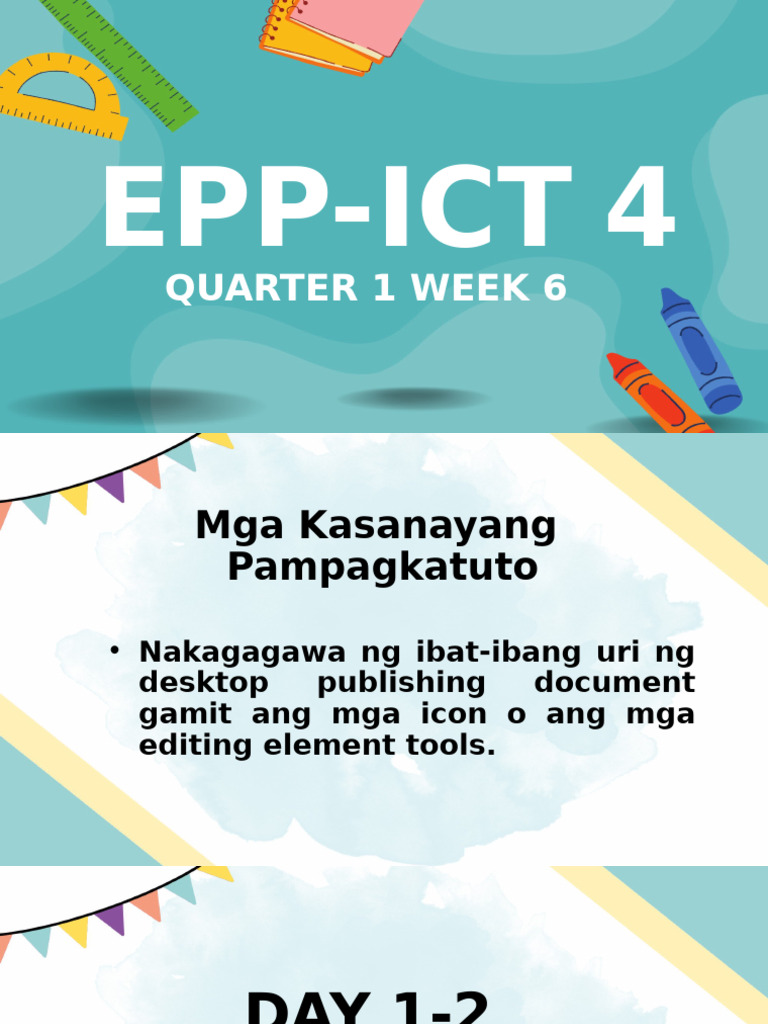 EPP-ICT 4
QUARTER 1 WEEK 6

Mga Kasanayang Pampagkatuto

• Nakagagawa ng ibat-ibang uri ng desktop publishing document gamit ang mga icon o ang mga editing element tools.

DAY 1-2